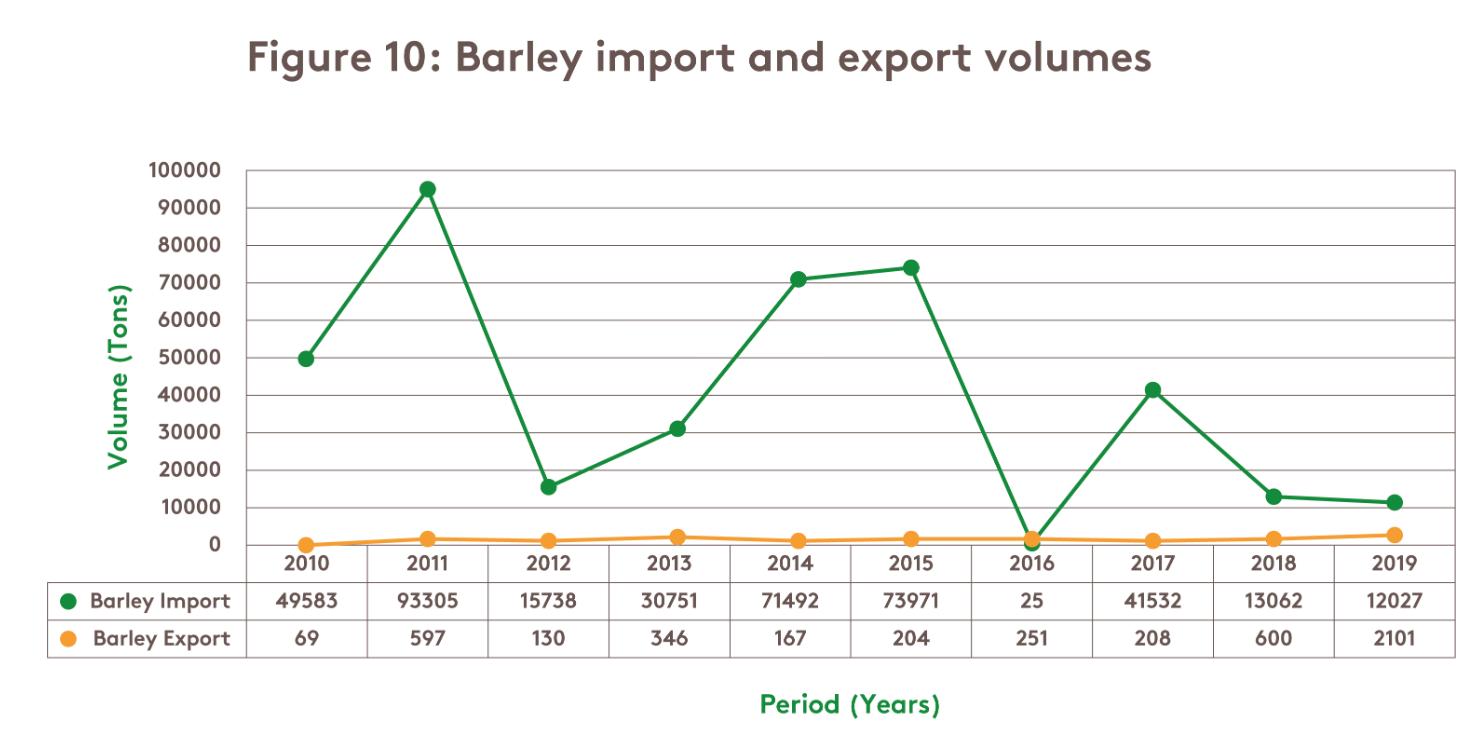 Figure 10: Barley import and export volumes

Volume (Tons)

100000
90000
80000
70000
60000
50000
40000
30000
20000
10000
0

| | 2010 | 2011 | 2012 | 2013 | 2014 | 2015 | 2016 | 2017 | 2018 | 2019 |
|---|---|---|---|---|---|---|---|---|---|---|
| Barley Import | 49583 | 93305 | 15738 | 30751 | 71492 | 73971 | 25 | 41532 | 13062 | 12027 |
| Barley Export | 69 | 597 | 130 | 346 | 167 | 204 | 251 | 208 | 600 | 2101 |

Period (Years)